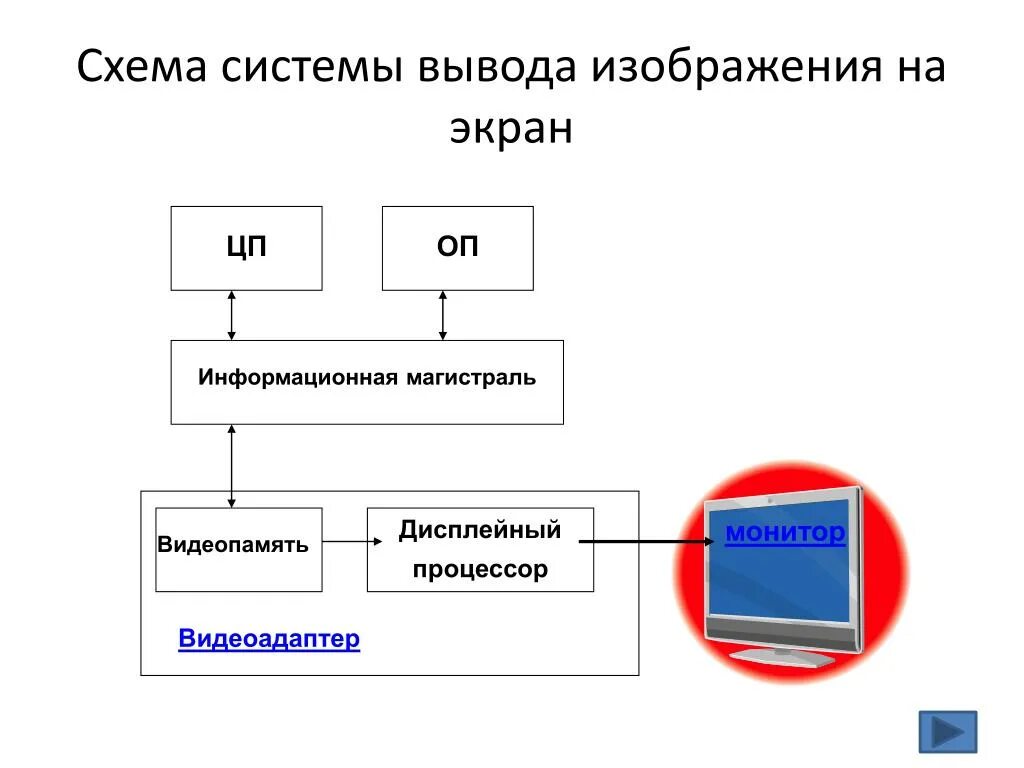 Схема системы вывода изображения на экран

ЦП

ОП

Информационная магистраль

Видеопамять

Дисплейный процессор

монитор

Видеоадаптер